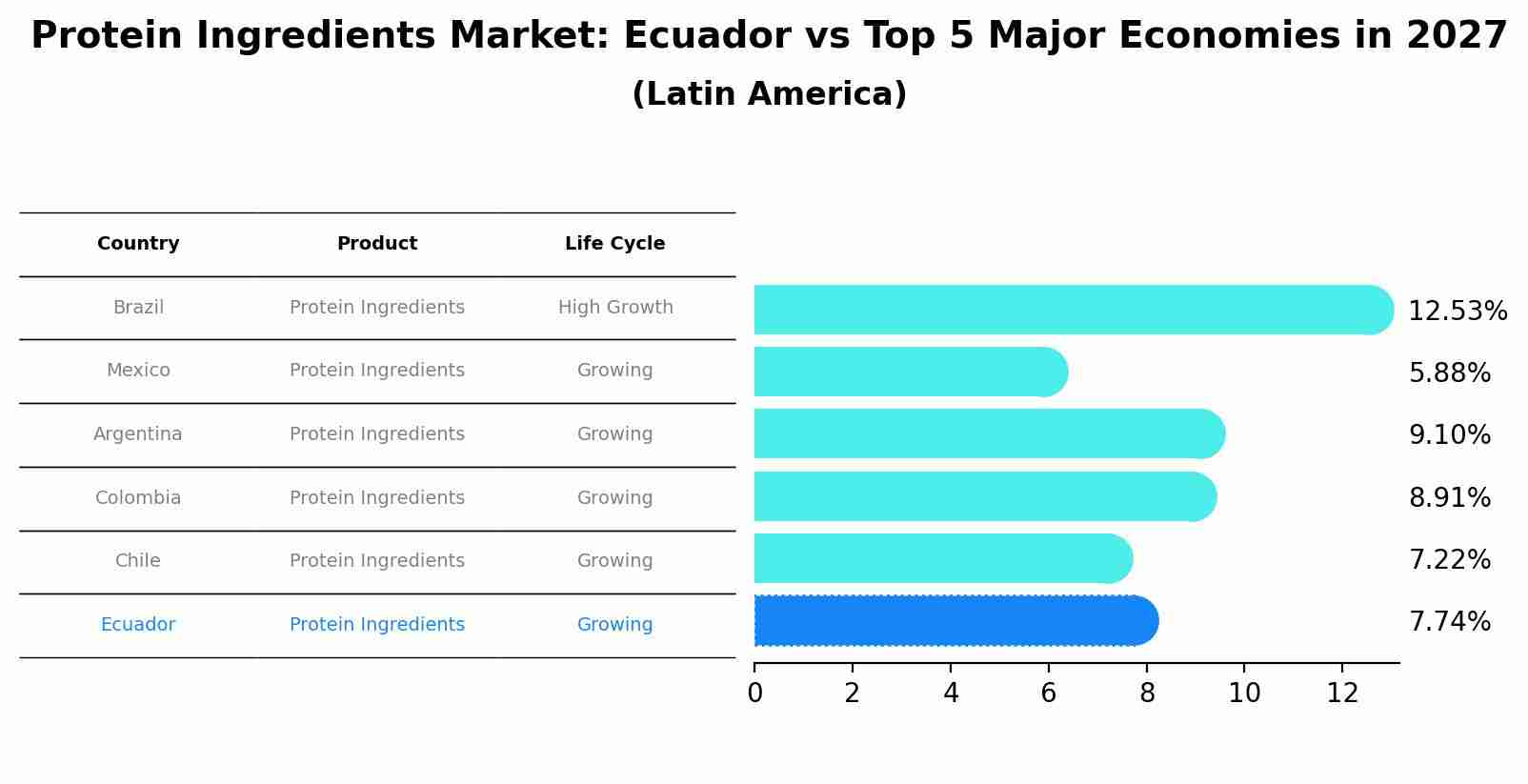 Protein Ingredients Market: Ecuador vs Top 5 Major Economies in 2027
(Latin America)

| Country | Product | Life Cycle |
|---|---|---|
| Brazil | Protein Ingredients | High Growth |
| Mexico | Protein Ingredients | Growing |
| Argentina | Protein Ingredients | Growing |
| Colombia | Protein Ingredients | Growing |
| Chile | Protein Ingredients | Growing |
| Ecuador | Protein Ingredients | Growing |

12.53%
5.88%
9.10%
8.91%
7.22%
7.74%

0 2 4 6 8 10 12